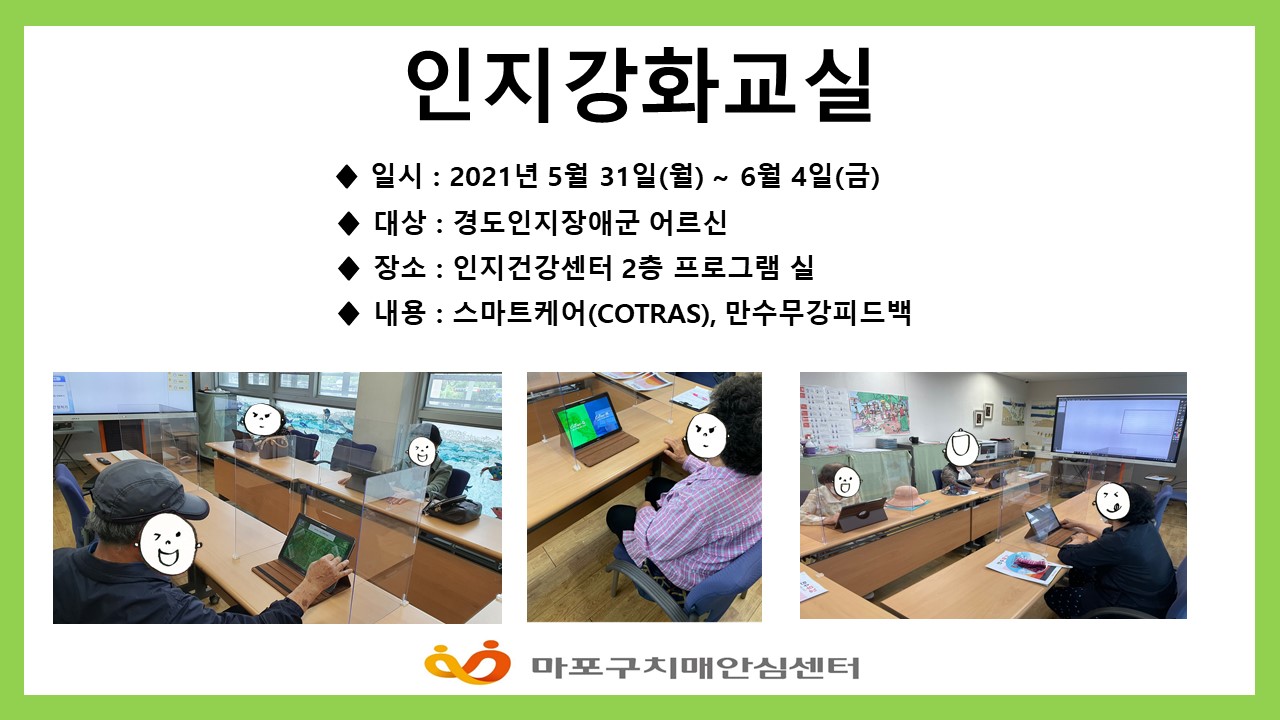 인지강화교실

◆ 일시 : 2021년 5월 31일(월) ~ 6월 4일(금)

◆ 대상 : 경도인지장애군 어르신

◆ 장소 : 인지건강센터 2층 프로그램 실

◆ 내용 : 스마트케어(COTRAS), 만수무강피드백

마포구치매안심센터